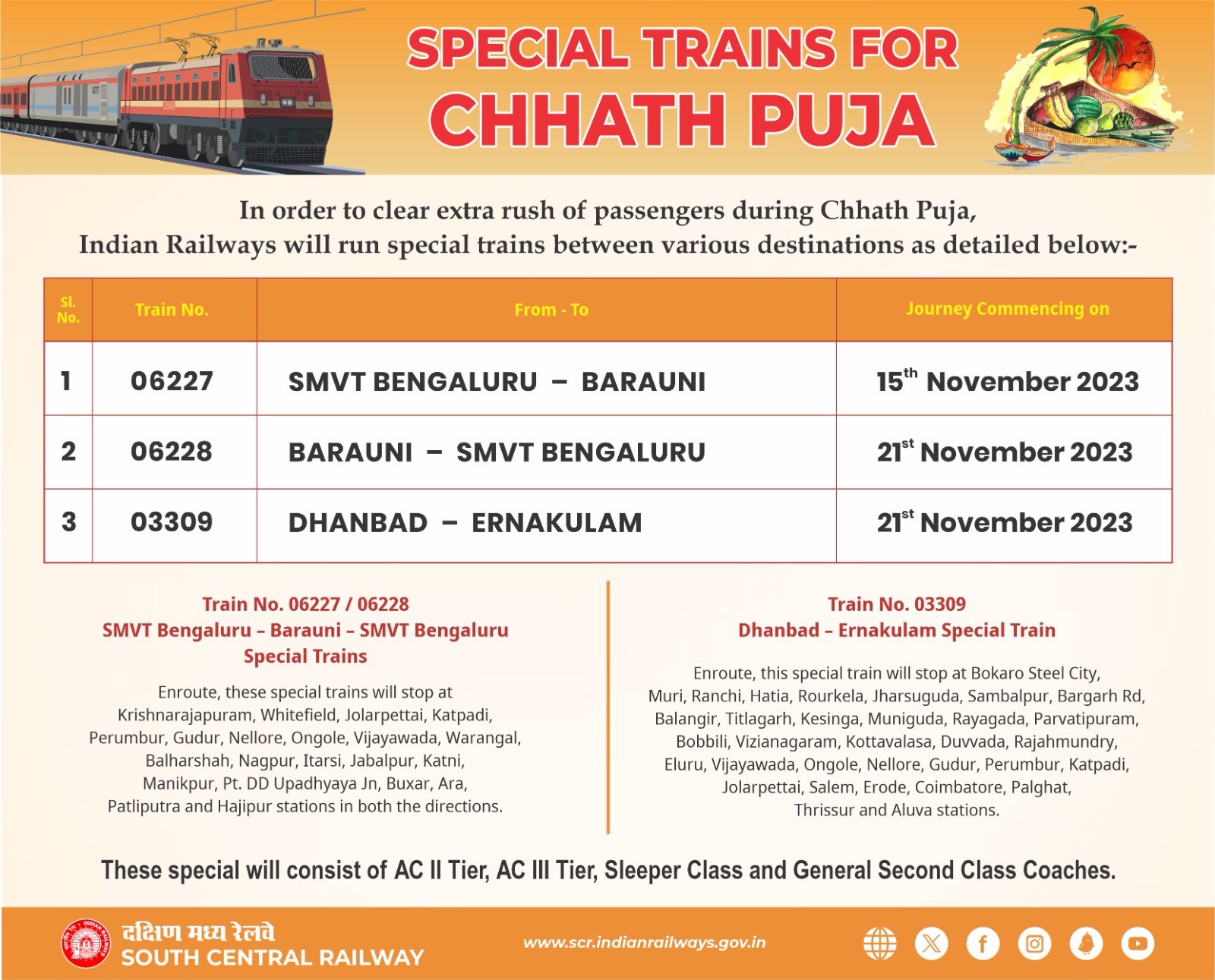 SPECIAL TRAINS FOR
CHHATH PUJA

In order to clear extra rush of passengers during Chhath Puja, Indian Railways will run special trains between various destinations as detailed below:-

| Sl. No. | Train No. | From - To | Journey Commencing on |
|---|---|---|---|
| 1 | 06227 | SMVT BENGALURU – BARAUNI | $15^{th}$ November 2023 |
| 2 | 06228 | BARAUNI – SMVT BENGALURU | $21^{st}$ November 2023 |
| 3 | 03309 | DHANBAD – ERNAKULAM | $21^{st}$ November 2023 |

Train No. 06227 / 06228
SMVT Bengaluru – Barauni – SMVT Bengaluru
Special Trains

Enroute, these special trains will stop at Krishnarajapuram, Whitefield, Jolarpettai, Katpadi, Perumbur, Gudur, Nellore, Ongole, Vijayawada, Warangal, Balharshah, Nagpur, Itarsi, Jabalpur, Katni, Manikpur, Pt. DD Upadhyaya Jn, Buxar, Ara, Patliputra and Hajipur stations in both the directions.

Train No. 03309
Dhanbad – Ernakulam Special Train

Enroute, this special train will stop at Bokaro Steel City, Muri, Ranchi, Hatia, Rourkela, Jharsuguda, Sambalpur, Bargarh Rd, Balangir, Titlagarh, Kesinga, Muniguda, Rayagada, Parvatipuram, Bobbili, Vizianagaram, Kottavalasa, Duvvada, Rajahmundry, Eluru, Vijayawada, Ongole, Nellore, Gudur, Perumbur, Katpadi, Jolarpettai, Salem, Erode, Coimbatore, Palghat, Thrissur and Aluva stations.

These special will consist of AC II Tier, AC III Tier, Sleeper Class and General Second Class Coaches.

दक्षिण मध्य रेलवे
SOUTH CENTRAL RAILWAY

www.scr.indianrailways.gov.in